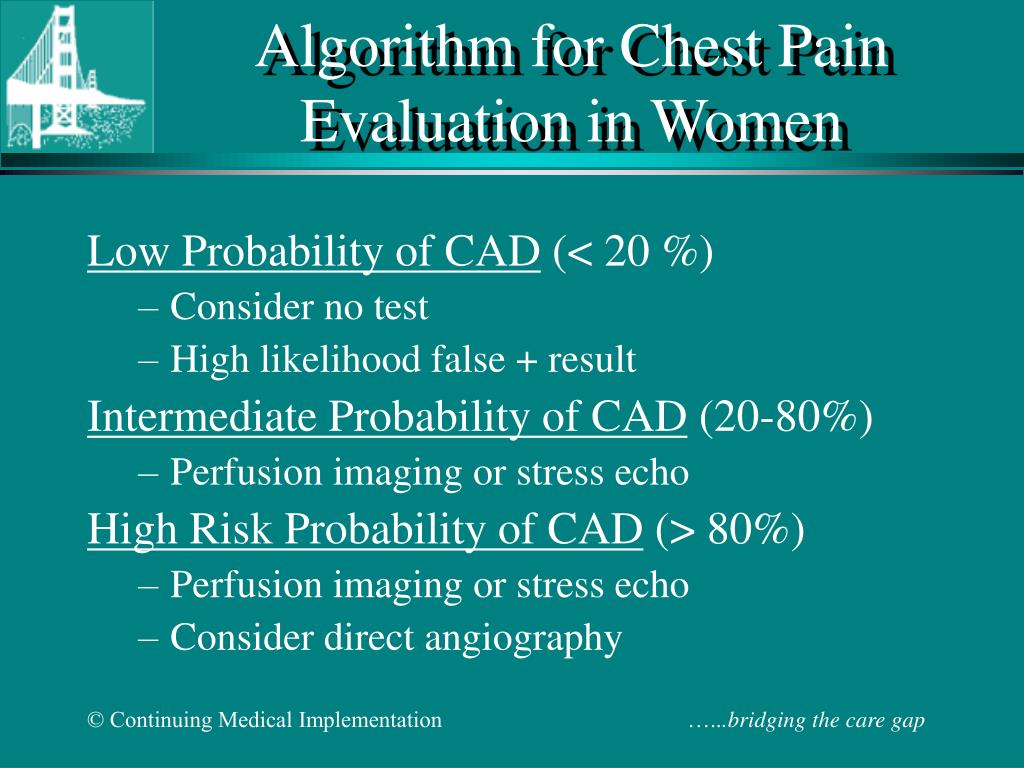 Algorithm for Chest Pain Evaluation in Women

Low Probability of CAD (< 20 %)

– Consider no test

– High likelihood false + result

Intermediate Probability of CAD (20-80%)

– Perfusion imaging or stress echo

High Risk Probability of CAD (> 80%)

– Perfusion imaging or stress echo

– Consider direct angiography

© Continuing Medical Implementation

…...bridging the care gap